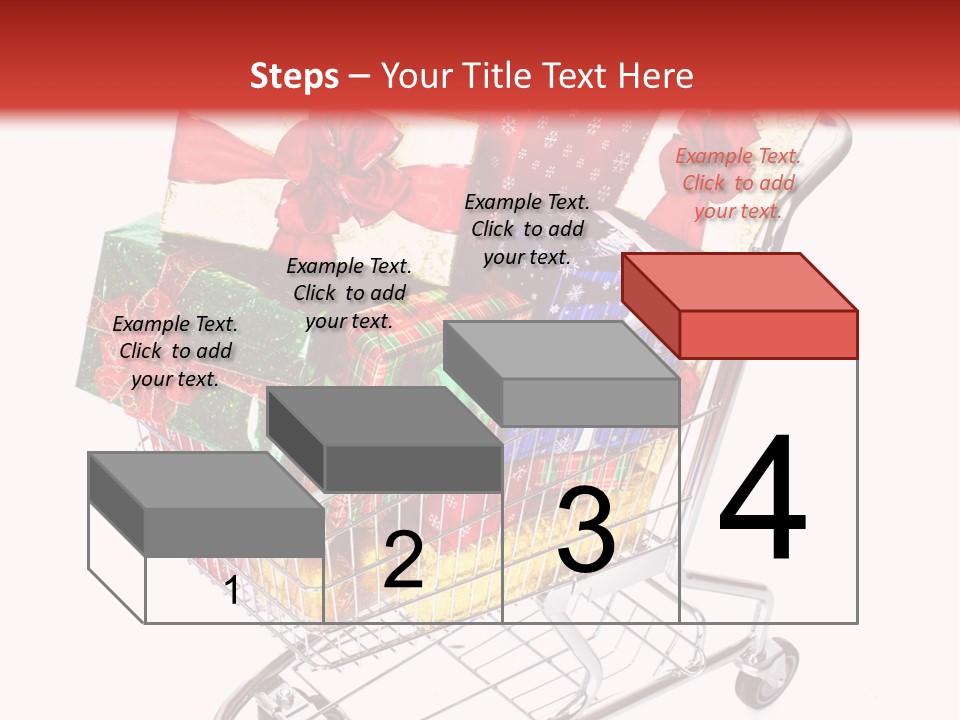 Steps – Your Title Text Here

Example Text. Click to add your text.

Example Text. Click to add your text.

Example Text. Click to add your text.

Example Text. Click to add your text.

1

2

3

4